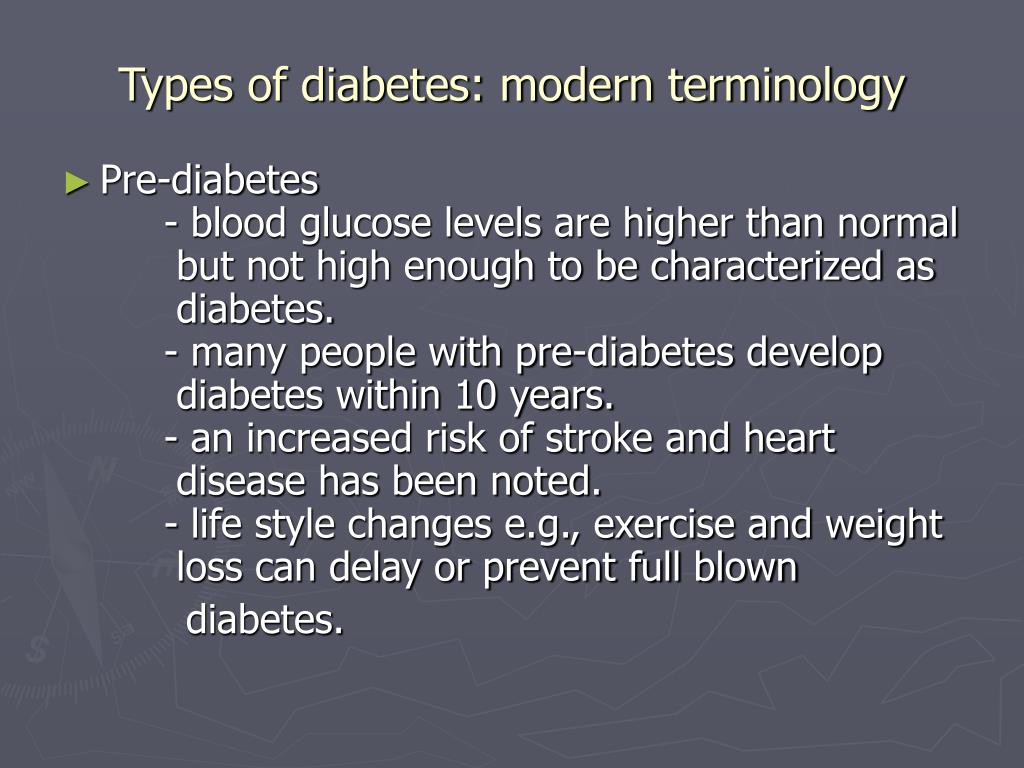 Types of diabetes: modern terminology

► Pre-diabetes
- blood glucose levels are higher than normal but not high enough to be characterized as diabetes.
- many people with pre-diabetes develop diabetes within 10 years.
- an increased risk of stroke and heart disease has been noted.
- life style changes e.g., exercise and weight loss can delay or prevent full blown diabetes.